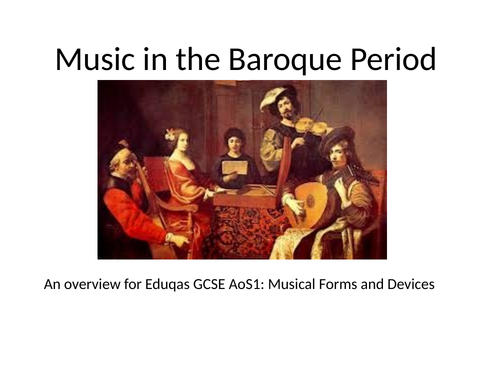 Music in the Baroque Period

An overview for Eduqas GCSE AoS1: Musical Forms and Devices